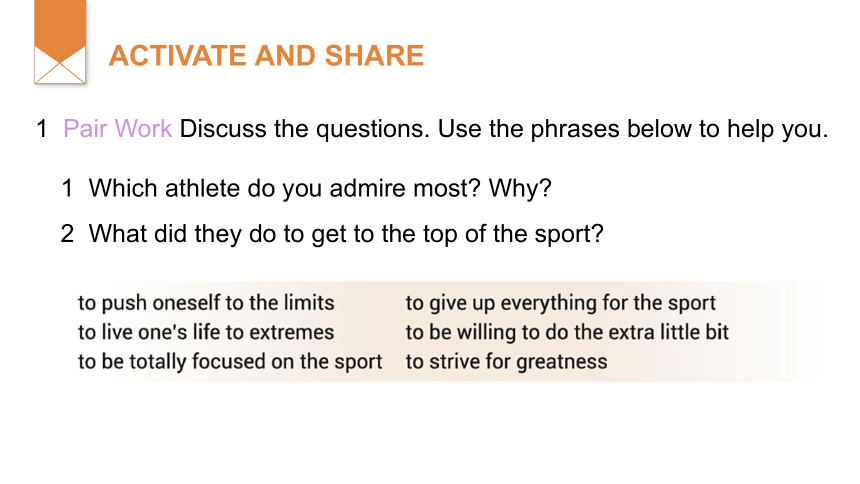 ACTIVATE AND SHARE

1 Pair Work Discuss the questions. Use the phrases below to help you.

1 Which athlete do you admire most? Why?

2 What did they do to get to the top of the sport?

to push oneself to the limits
to live one's life to extremes
to be totally focused on the sport

to give up everything for the sport
to be willing to do the extra little bit
to strive for greatness